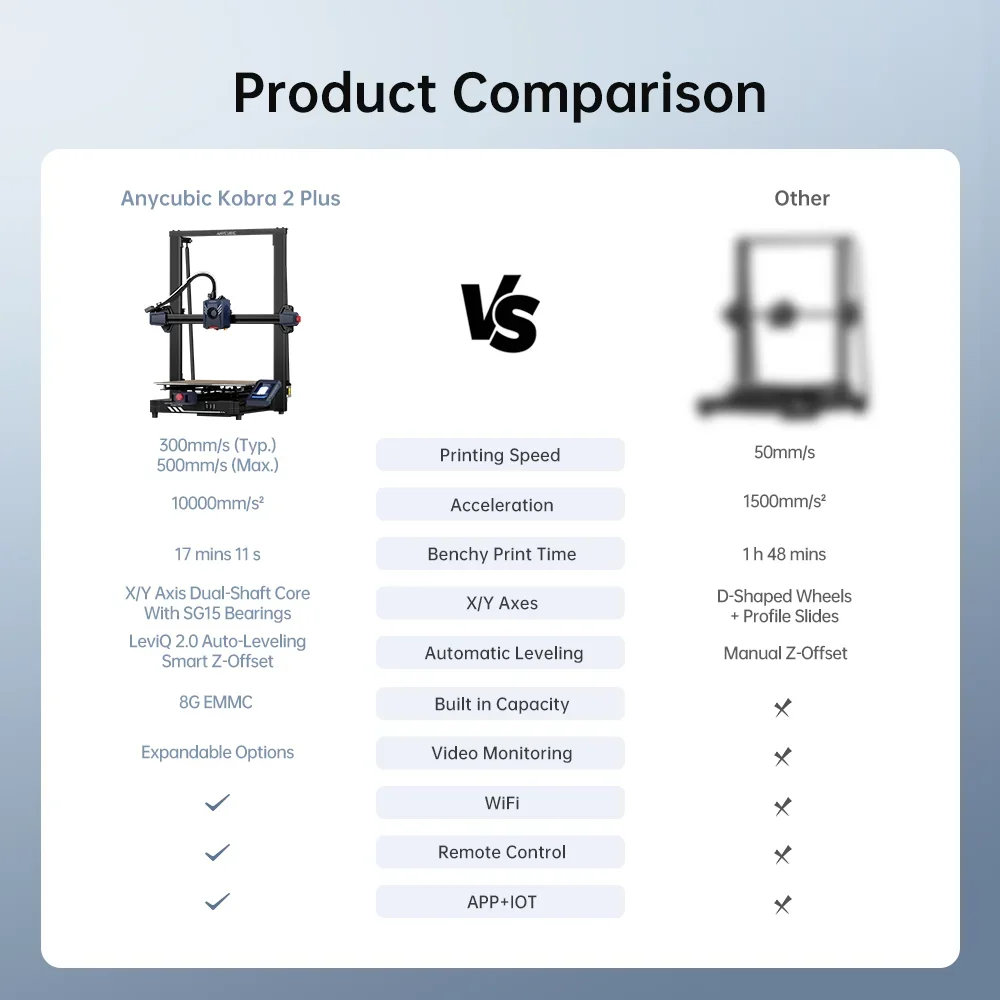 Product Comparison

| Anycubic Kobra 2 Plus | VS | Other |
|---|---|---|
| 300mm/s (Typ.) 500mm/s (Max.) | Printing Speed | 50mm/s |
| 10000mm/s² | Acceleration | 1500mm/s² |
| 17 mins 11 s | Benchy Print Time | 1 h 48 mins |
| X/Y Axis Dual-Shaft Core With SG15 Bearings | X/Y Axes | D-Shaped Wheels + Profile Slides |
| LeviQ 2.0 Auto-Leveling Smart Z-Offset | Automatic Leveling | Manual Z-Offset |
| 8G EMMC | Built in Capacity | ✗ |
| Expandable Options | Video Monitoring | ✗ |
| ✓ | WiFi | ✗ |
| ✓ | Remote Control | ✗ |
| ✓ | APP+IOT | ✗ |